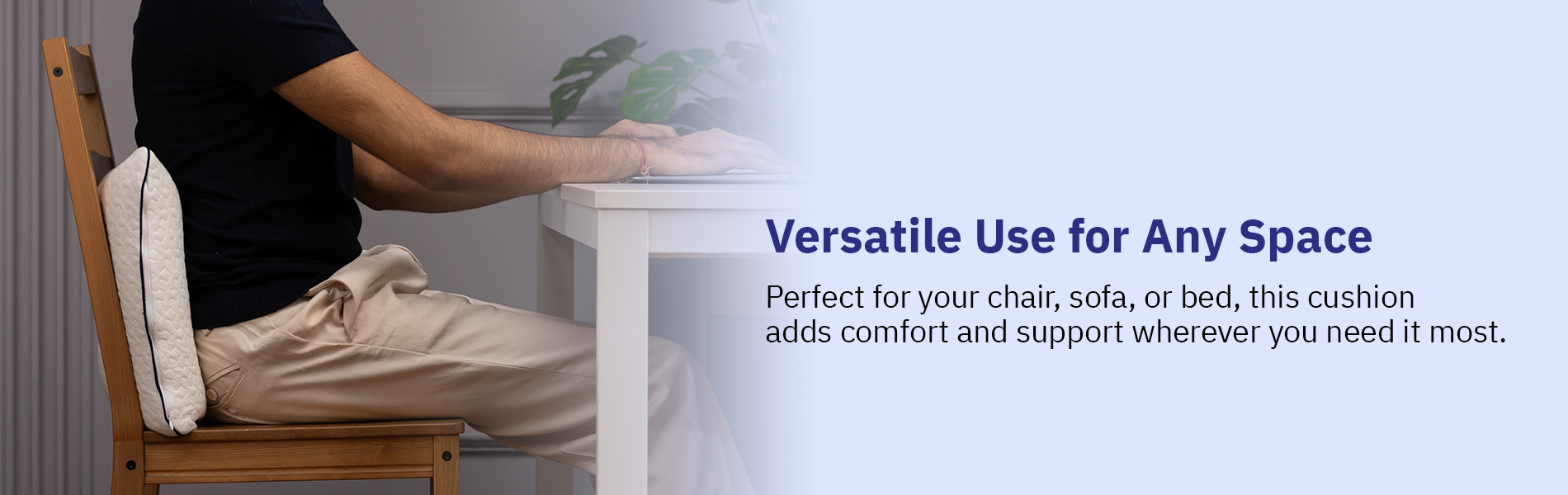 Versatile Use for Any Space

Perfect for your chair, sofa, or bed, this cushion adds comfort and support wherever you need it most.